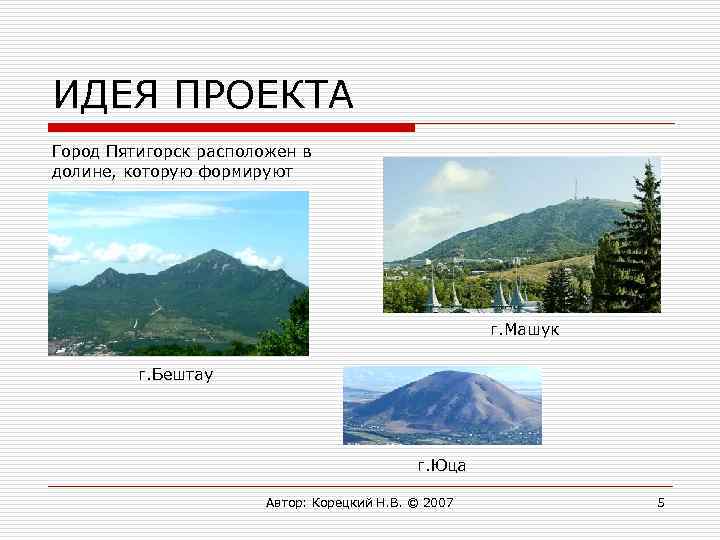 ИДЕЯ ПРОЕКТА

Город Пятигорск расположен в долине, которую формируют

г.Машук

г.Бештау

г.Юца

Автор: Корецкий Н.В. © 2007

5